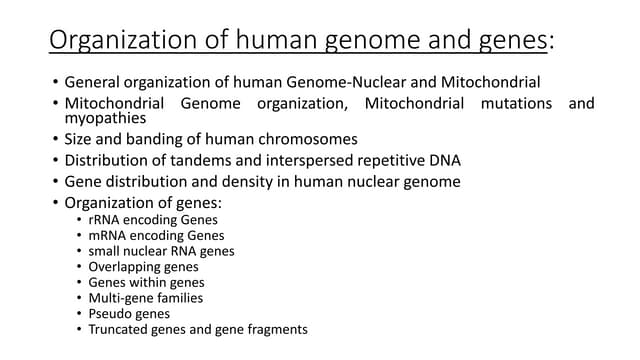 Organization of human genome and genes:

• General organization of human Genome-Nuclear and Mitochondrial
• Mitochondrial Genome organization, Mitochondrial mutations and myopathies
• Size and banding of human chromosomes
• Distribution of tandems and interspersed repetitive DNA
• Gene distribution and density in human nuclear genome
• Organization of genes:
  • rRNA encoding Genes
  • mRNA encoding Genes
  • small nuclear RNA genes
  • Overlapping genes
  • Genes within genes
  • Multi-gene families
  • Pseudo genes
  • Truncated genes and gene fragments